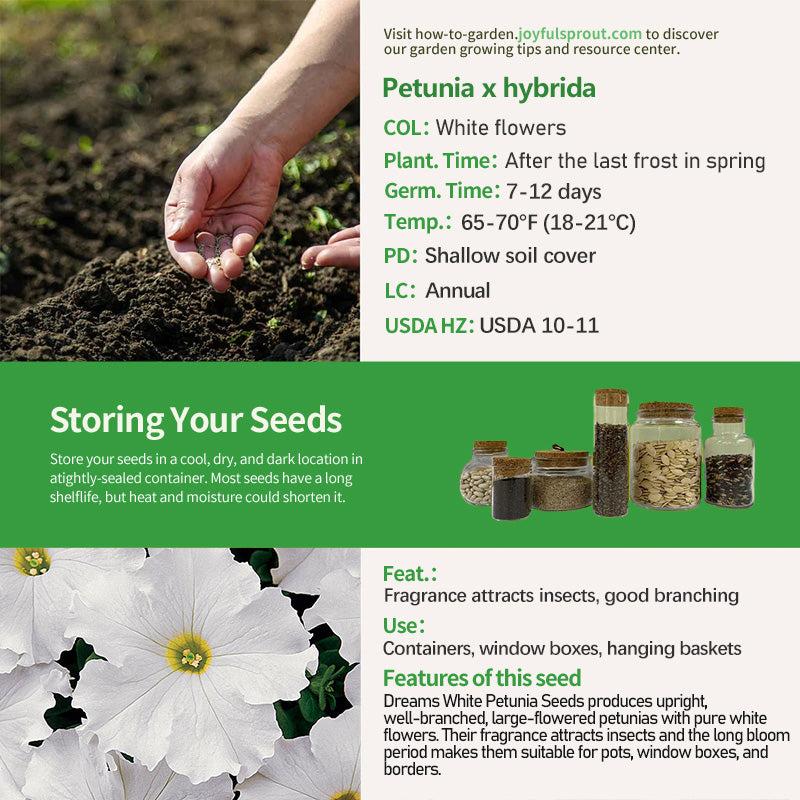 Visit how-to-garden.joyfulsprout.com to discover our garden growing tips and resource center.

Petunia x hybrida

COL: White flowers

Plant. Time: After the last frost in spring

Germ. Time: 7-12 days

Temp.: 65-70°F (18-21°C)

PD: Shallow soil cover

LC: Annual

USDA HZ: USDA 10-11

Storing Your Seeds

Store your seeds in a cool, dry, and dark location in atightly-sealed container. Most seeds have a long shelflife, but heat and moisture could shorten it.

Feat.:

Fragrance attracts insects, good branching

Use:

Containers, window boxes, hanging baskets

Features of this seed

Dreams White Petunia Seeds produces upright, well-branched, large-flowered petunias with pure white flowers. Their fragrance attracts insects and the long bloom period makes them suitable for pots, window boxes, and borders.